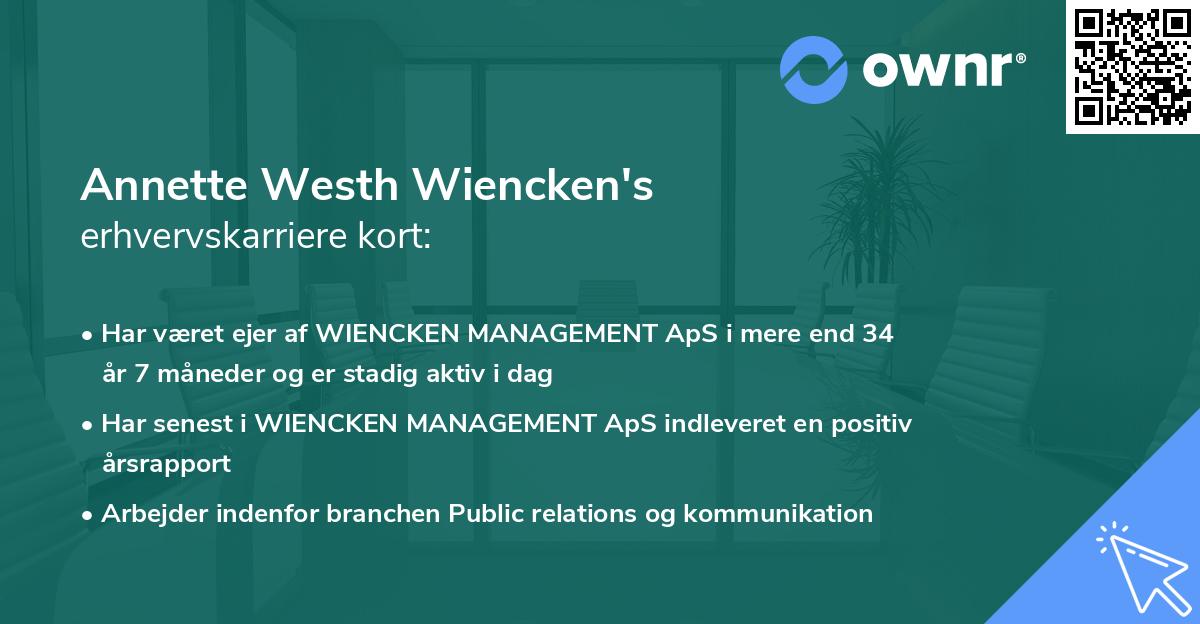 ownr®

Annette Westh Wiencken's
erhvervskarriere kort:

• Har været ejer af WIENCKEN MANAGEMENT ApS i mere end 34 år 7 måneder og er stadig aktiv i dag
• Har senest i WIENCKEN MANAGEMENT ApS indleveret en positiv årsrapport
• Arbejder indenfor branchen Public relations og kommunikation